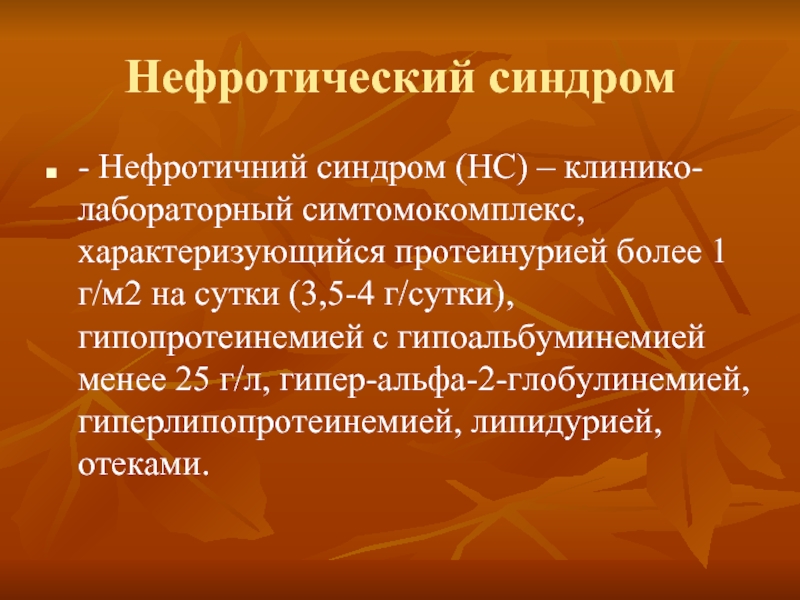 Нефротический синдром

- Нефротичний синдром (НС) – клинико-лабораторный симтомокомплекс, характеризующийся протеинурией более 1 г/м2 на сутки (3,5-4 г/сутки), гипопротеинемией с гипоальбуминемией менее 25 г/л, гипер-альфа-2-глобулинемией, гиперлипопротеинемией, липидурией, отеками.